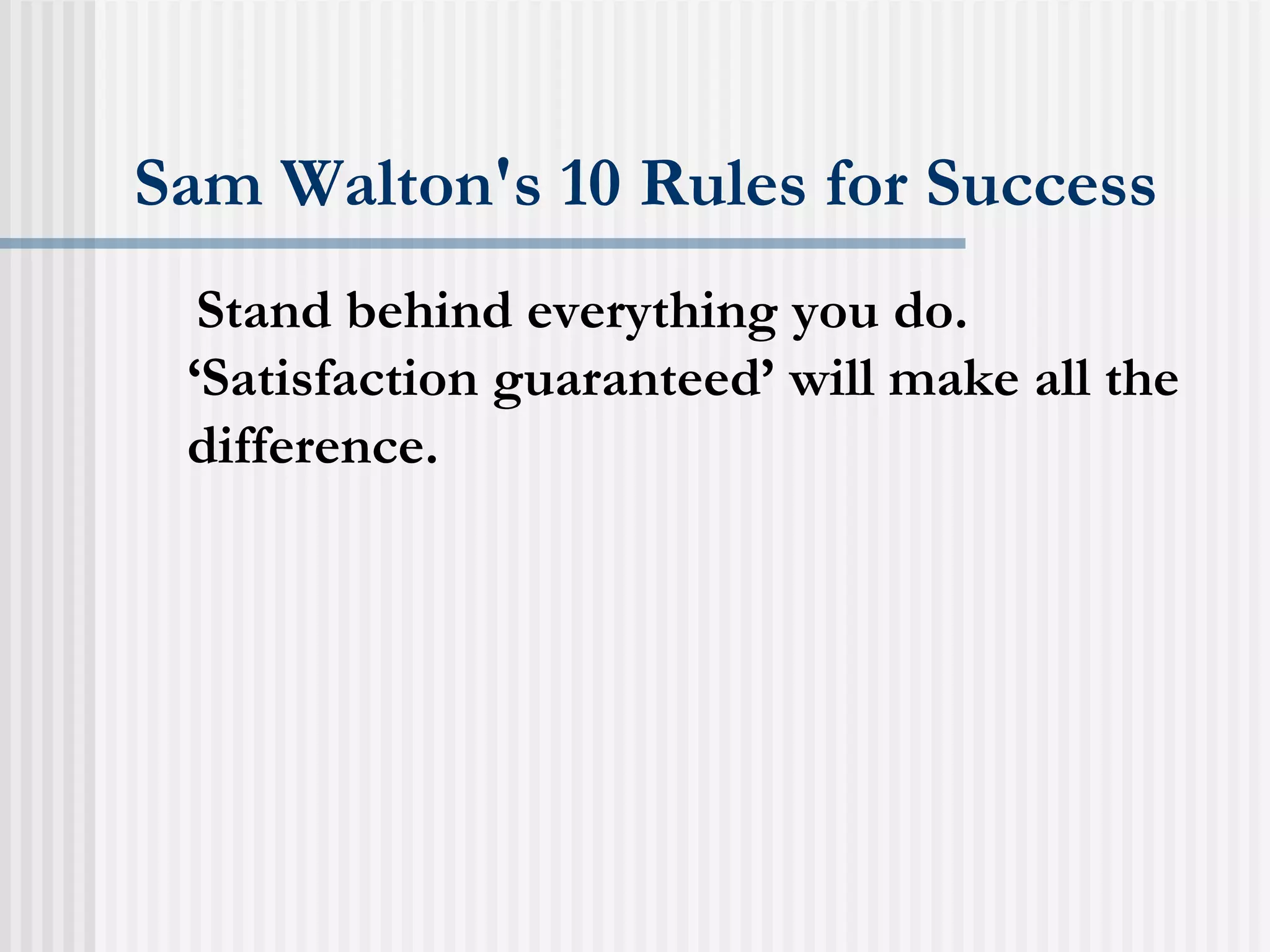 Sam Walton's 10 Rules for Success

Stand behind everything you do. ‘Satisfaction guaranteed’ will make all the difference.